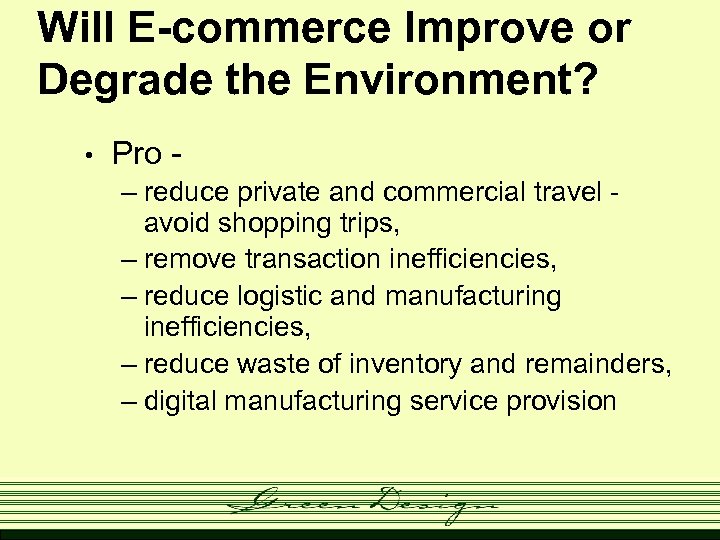 Will E-commerce Improve or Degrade the Environment?

• Pro -
– reduce private and commercial travel - avoid shopping trips,
– remove transaction inefficiencies,
– reduce logistic and manufacturing inefficiencies,
– reduce waste of inventory and remainders,
– digital manufacturing service provision

Green Design